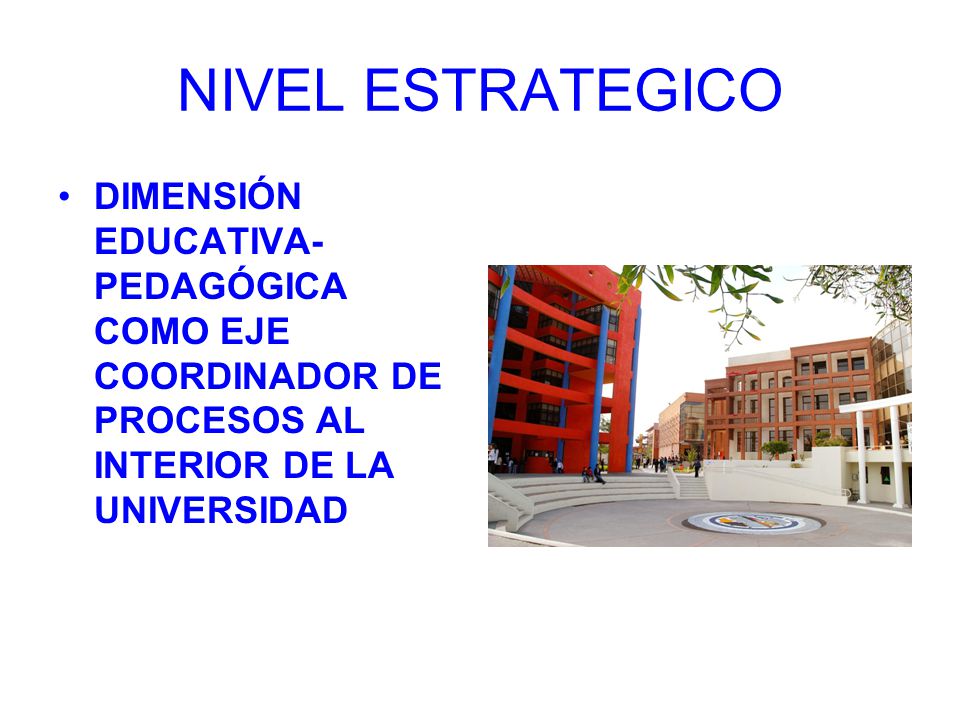 NIVEL ESTRATEGICO

• DIMENSIÓN EDUCATIVA-PEDAGÓGICA COMO EJE COORDINADOR DE PROCESOS AL INTERIOR DE LA UNIVERSIDAD